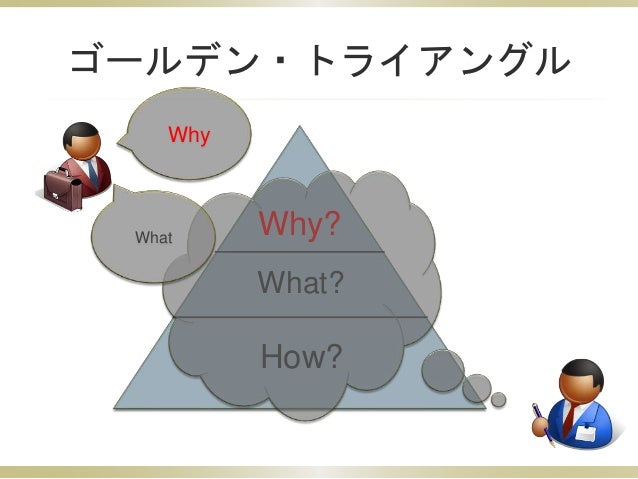 ゴールデン・トライアングル

Why

What

Why?

What?

How?